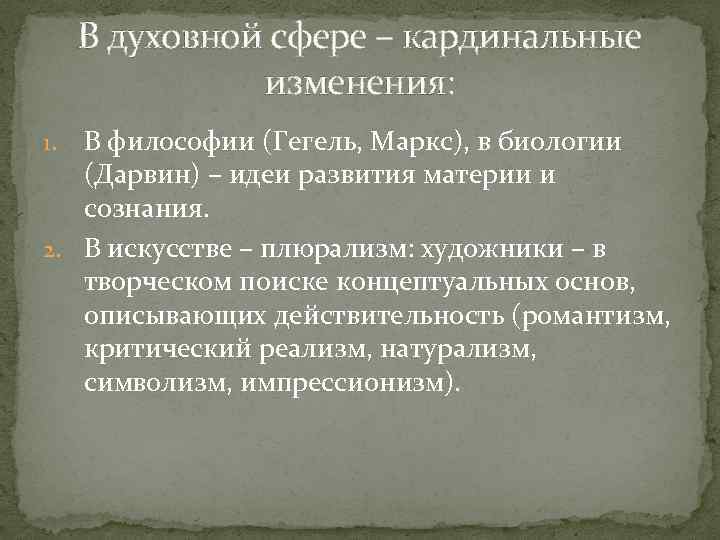 В духовной сфере – кардинальные изменения:

1. В философии (Гегель, Маркс), в биологии (Дарвин) – идеи развития материи и сознания.
2. В искусстве – плюрализм: художники – в творческом поиске концептуальных основ, описывающих действительность (романтизм, критический реализм, натурализм, символизм, импрессионизм).